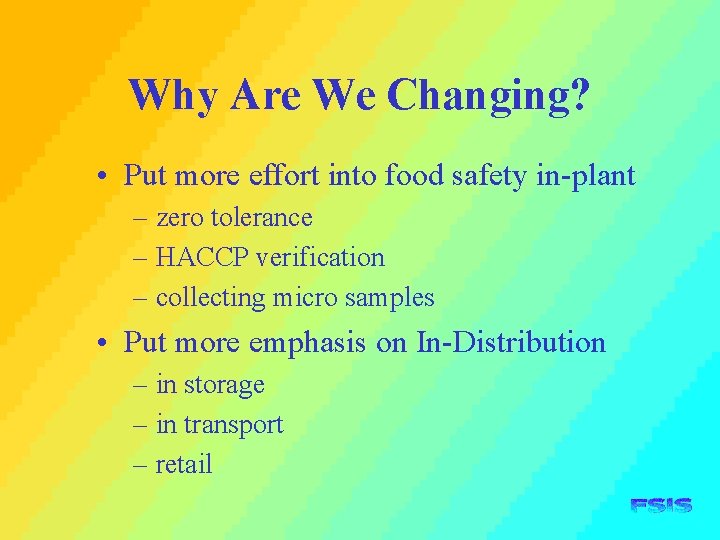 Why Are We Changing?

• Put more effort into food safety in-plant
– zero tolerance
– HACCP verification
– collecting micro samples

• Put more emphasis on In-Distribution
– in storage
– in transport
– retail

FSIS